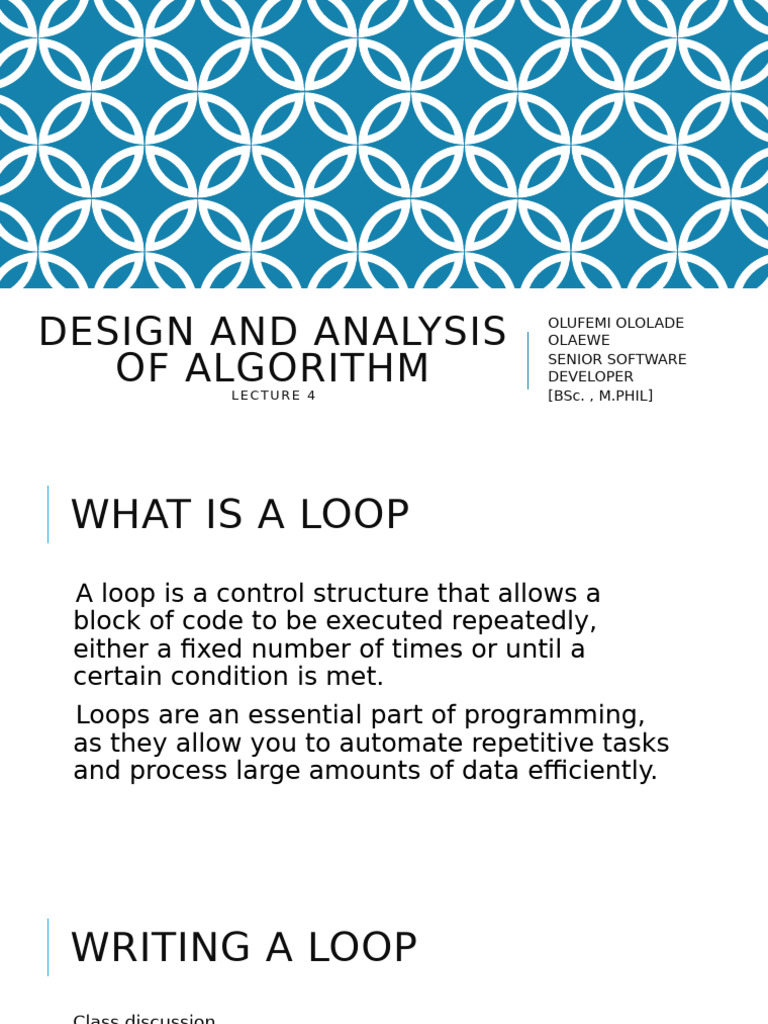 DESIGN AND ANALYSIS OF ALGORITHM
LECTURE 4

OLUFEMI OLOLADE OLAEWE
SENIOR SOFTWARE DEVELOPER
[BSc. , M.PHIL]

WHAT IS A LOOP

A loop is a control structure that allows a block of code to be executed repeatedly, either a fixed number of times or until a certain condition is met.

Loops are an essential part of programming, as they allow you to automate repetitive tasks and process large amounts of data efficiently.

WRITING A LOOP

Class discussion